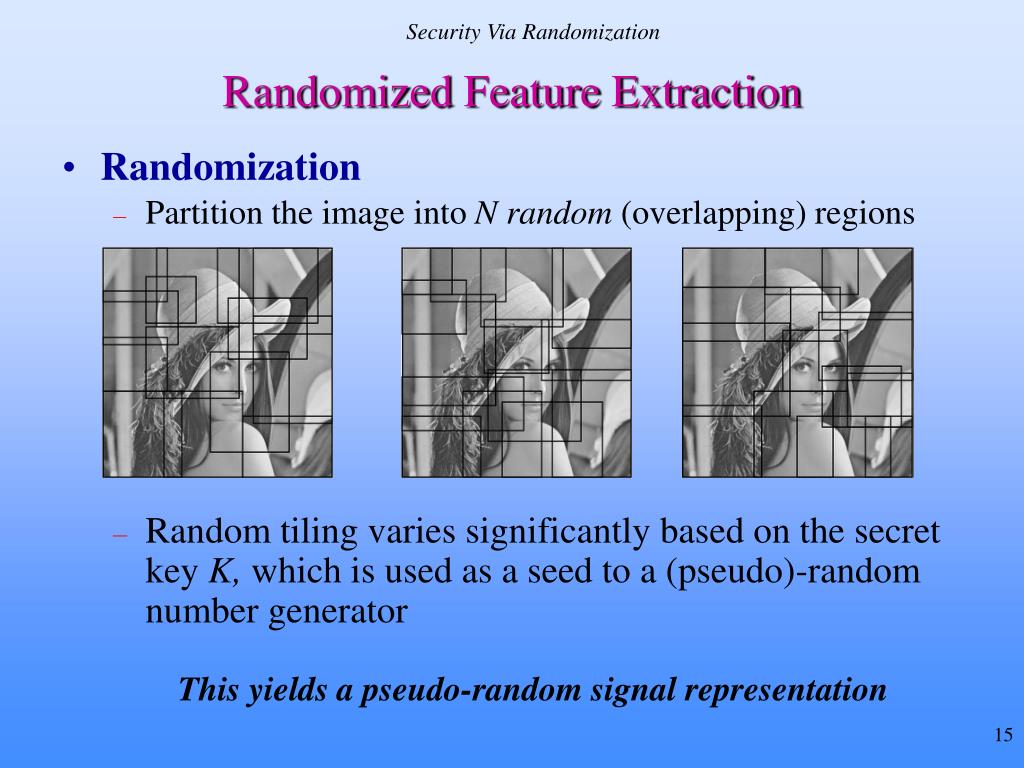 Security Via Randomization

Randomized Feature Extraction

• Randomization
– Partition the image into N random (overlapping) regions

– Random tiling varies significantly based on the secret key K, which is used as a seed to a (pseudo)-random number generator

This yields a pseudo-random signal representation

15